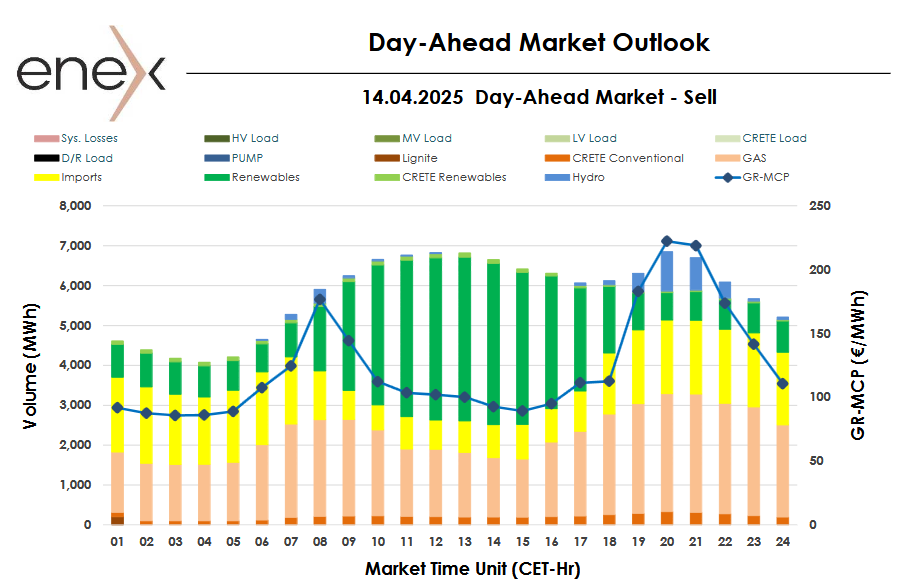 enex

Day-Ahead Market Outlook

14.04.2025 Day-Ahead Market - Sell

Sys. Losses
HV Load
MV Load
LV Load
CRETE Load
D/R Load
PUMP
Lignite
CRETE Conventional
GAS
Imports
Renewables
CRETE Renewables
Hydro
GR-MCP

Volume (MWh)

8,000
7,000
6,000
5,000
4,000
3,000
2,000
1,000
0

GR-MCP (€/MWh)

250
200
150
100
50
0

01 02 03 04 05 06 07 08 09 10 11 12 13 14 15 16 17 18 19 20 21 22 23 24

Market Time Unit (CET-Hr)